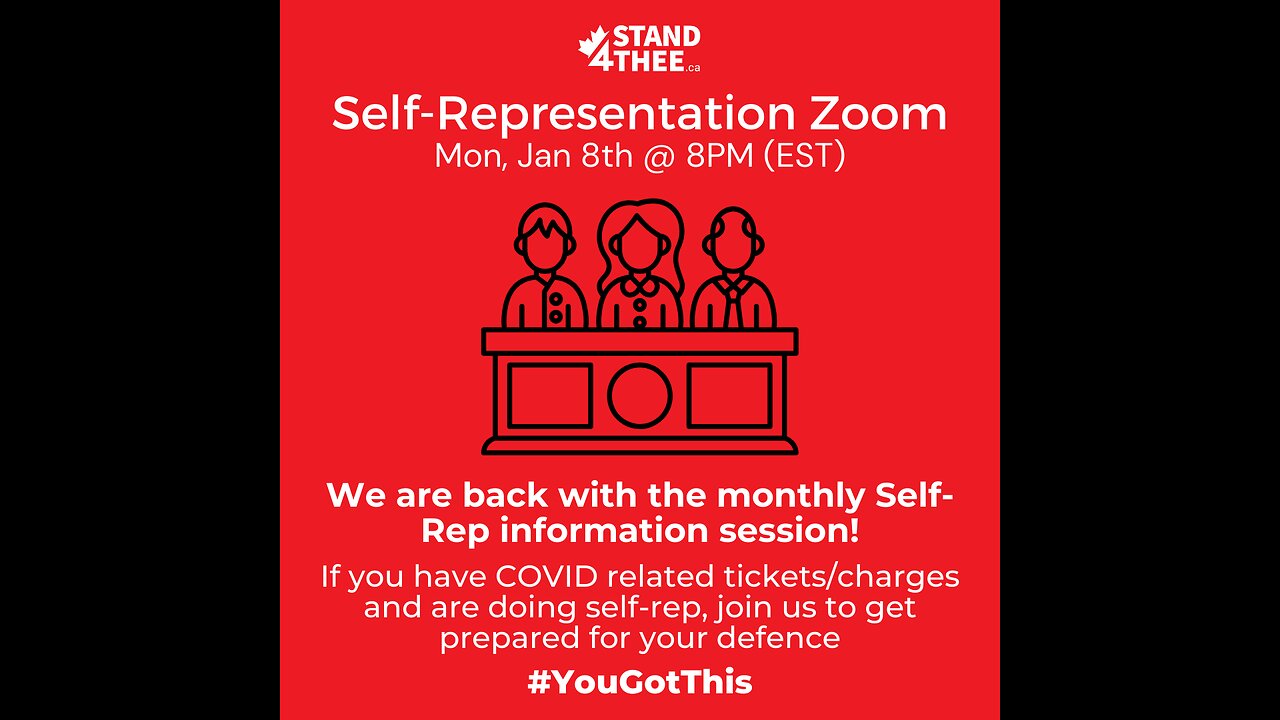 STAND 4THEE.ca

Self-Representation Zoom
Mon, Jan 8th @ 8PM (EST)

We are back with the monthly Self-Rep information session!

If you have COVID related tickets/charges and are doing self-rep, join us to get prepared for your defence

#YouGotThis